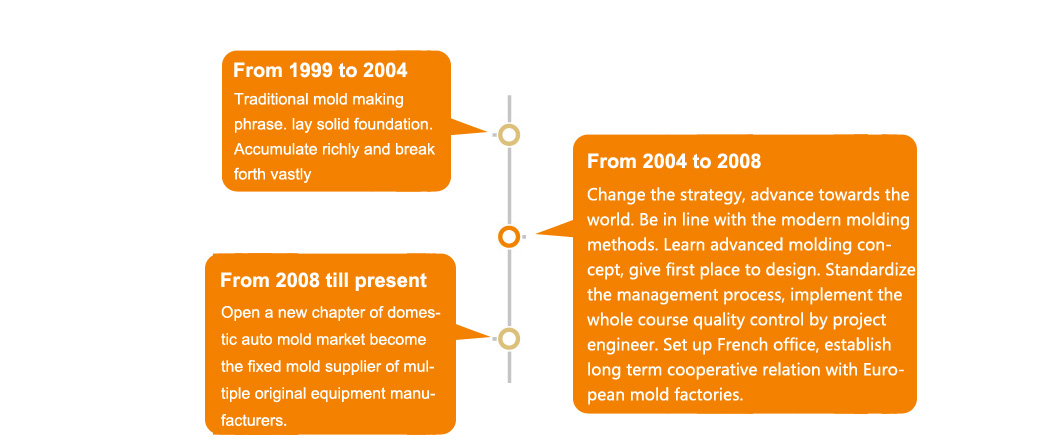 From 1999 to 2004

Traditional mold making phrase. lay solid foundation. Accumulate richly and break forth vastly

From 2004 to 2008

Change the strategy, advance towards the world. Be in line with the modern molding methods. Learn advanced molding concept, give first place to design. Standardize the management process, implement the whole course quality control by project engineer. Set up French office, establish long term cooperative relation with European mold factories.

From 2008 till present

Open a new chapter of domestic auto mold market become the fixed mold supplier of multiple original equipment manufacturers.